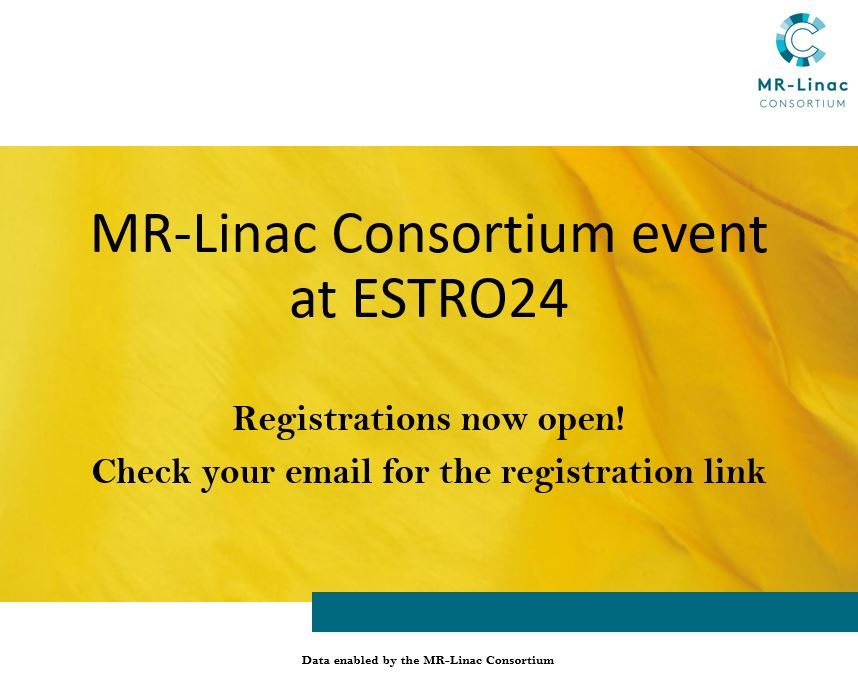 MR-Linac
CONSORTIUM

MR-Linac Consortium event at ESTRO24

Registrations now open!
Check your email for the registration link

Data enabled by the MR-Linac Consortium